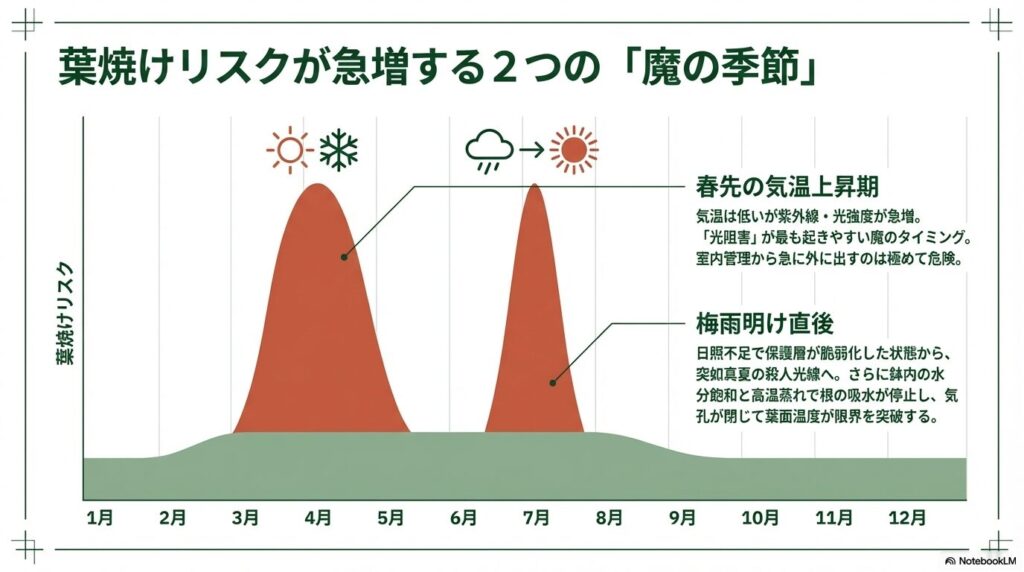 葉焼けリスクが急増する２つの「魔の季節」

葉焼けリスク

春先の気温上昇期

気温は低いが紫外線・光強度が急増。「光阻害」が最も起きやすい魔のタイミング。室内管理から急に外に出すのは極めて危険。

梅雨明け直後

日照不足で保護層が脆弱化した状態から、突如真夏の殺人光線へ。さらに鉢内の水分飽和と高温蒸れで根の吸水が停止し、気孔が閉じて葉面温度が限界を突破する。

1月 2月 3月 4月 5月 6月 7月 8月 9月 10月 11月 12月

NotebookLM